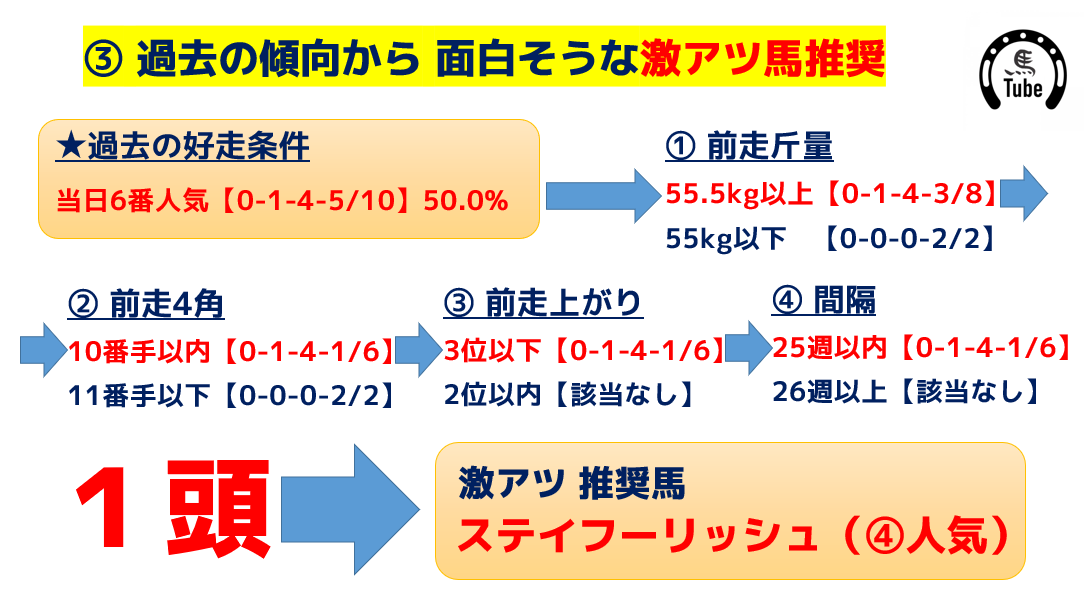 ③ 過去の傾向から 面白そうな激アツ馬推奨

馬 Tube

★過去の好走条件

当日6番人気【0-1-4-5/10】50.0%

① 前走斤量

55.5kg以上【0-1-4-3/8】

55kg以下 【0-0-0-2/2】

② 前走4角

10番手以内【0-1-4-1/6】

11番手以下【0-0-0-2/2】

③ 前走上がり

3位以下【0-1-4-1/6】

2位以内【該当なし】

④ 間隔

25週以内【0-1-4-1/6】

26週以上【該当なし】

1頭

激アツ 推奨馬

ステイフーリッシュ（④人気）